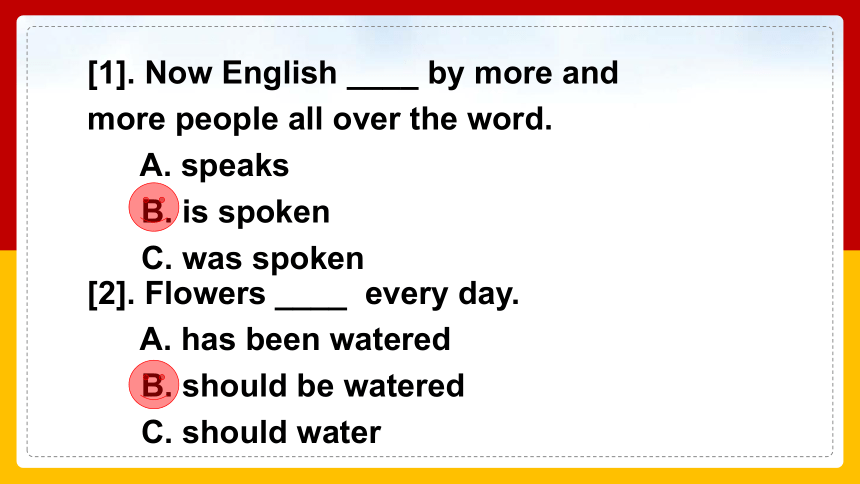 [1]. Now English ____ by more and more people all over the word.

A. speaks

B. is spoken

C. was spoken

[2]. Flowers ____ every day.

A. has been watered

B. should be watered

C. should water